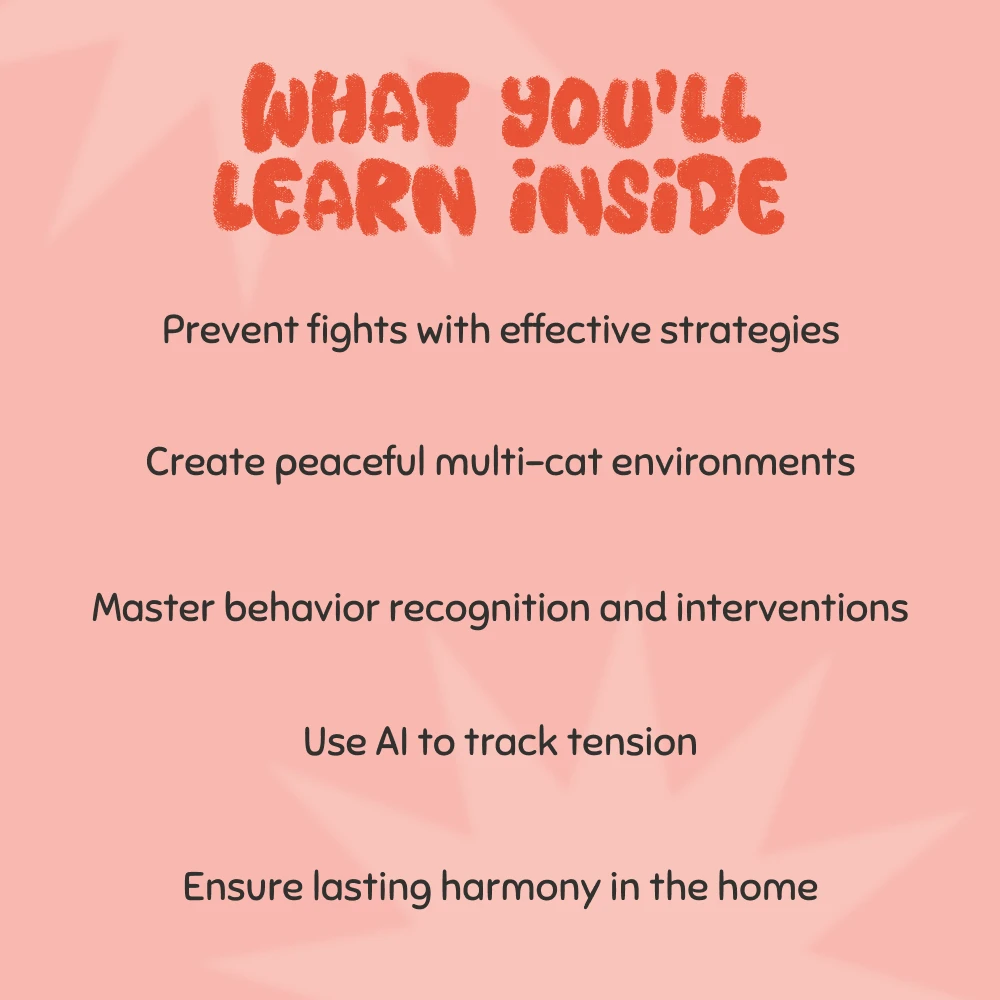 WHAT YOU'LL LEARN INSIDE

Prevent fights with effective strategies

Create peaceful multi-cat environments

Master behavior recognition and interventions

Use AI to track tension

Ensure lasting harmony in the home